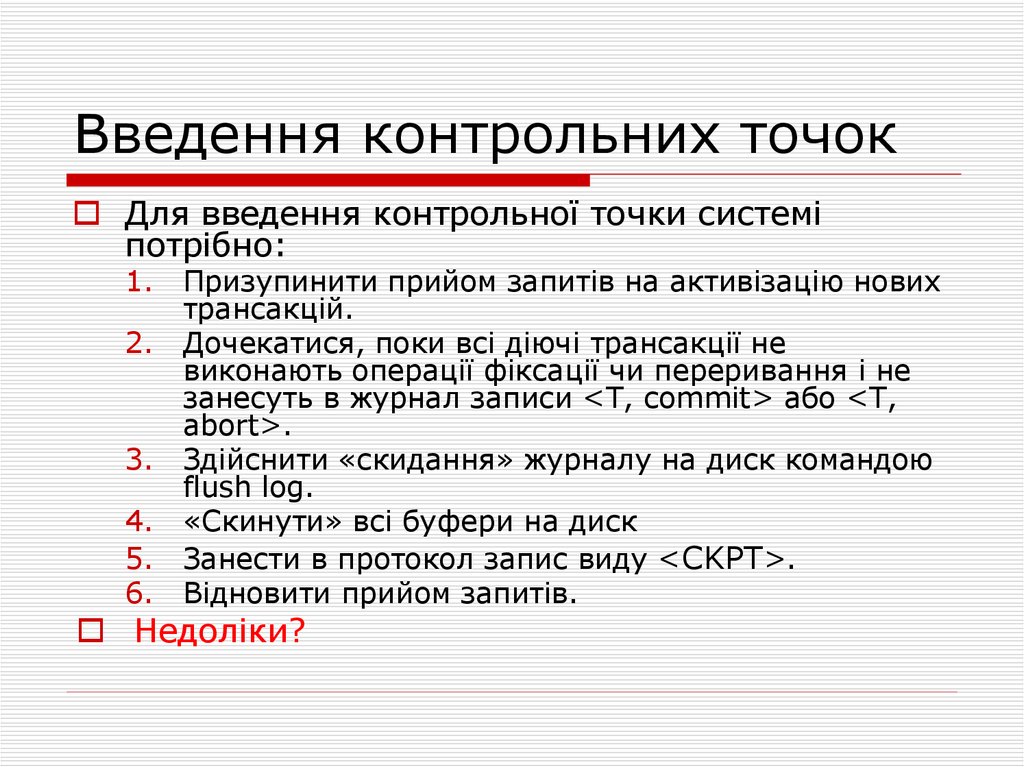 Введення контрольних точок

Для введення контрольної точки системі потрібно:

1. Призупинити прийом запитів на активізацію нових трансакцій.
2. Дочекатися, поки всі діючі трансакції не виконають операції фіксації чи переривання і не занесуть в журнал записи <T, commit> або <T, abort>.
3. Здійснити «скидання» журналу на диск командою flush log.
4. «Скинути» всі буфери на диск
5. Занести в протокол запис виду <CKPT>.
6. Відновити прийом запитів.

Недоліки?